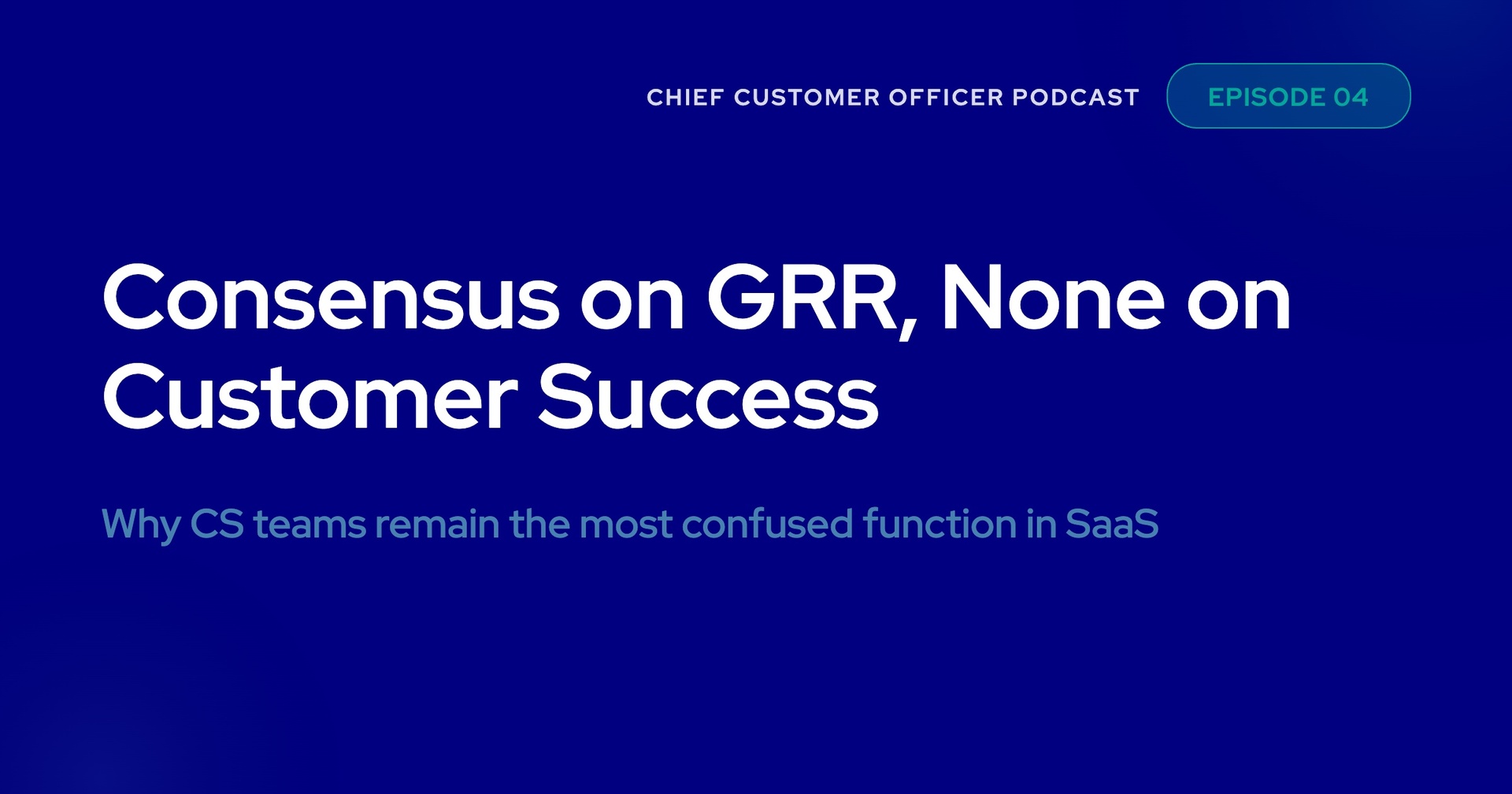 CHIEF CUSTOMER OFFICER PODCAST

EPISODE 04

Consensus on GRR, None on Customer Success

Why CS teams remain the most confused function in SaaS